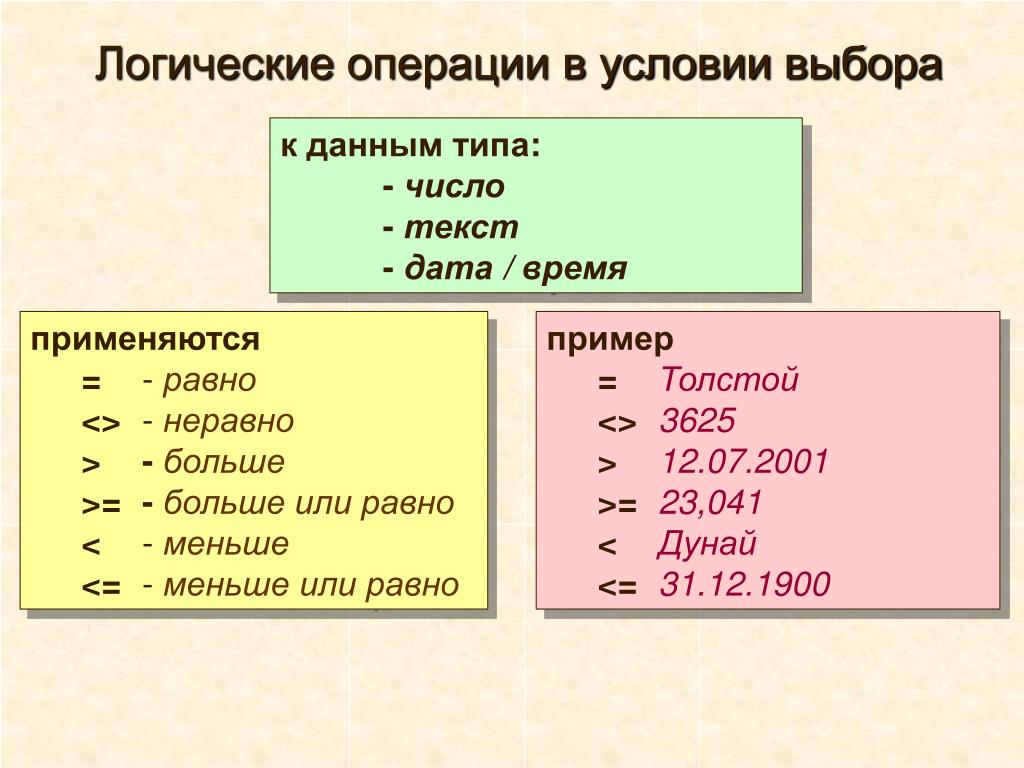 Логические операции в условии выбора

к данным типа:
- число
- текст
- дата / время

применяются
= - равно
<> - неравно
> - больше
>= - больше или равно
< - меньше
<= - меньше или равно

пример
= Толстой
<> 3625
> 12.07.2001
>= 23,041
< Дунай
<= 31.12.1900